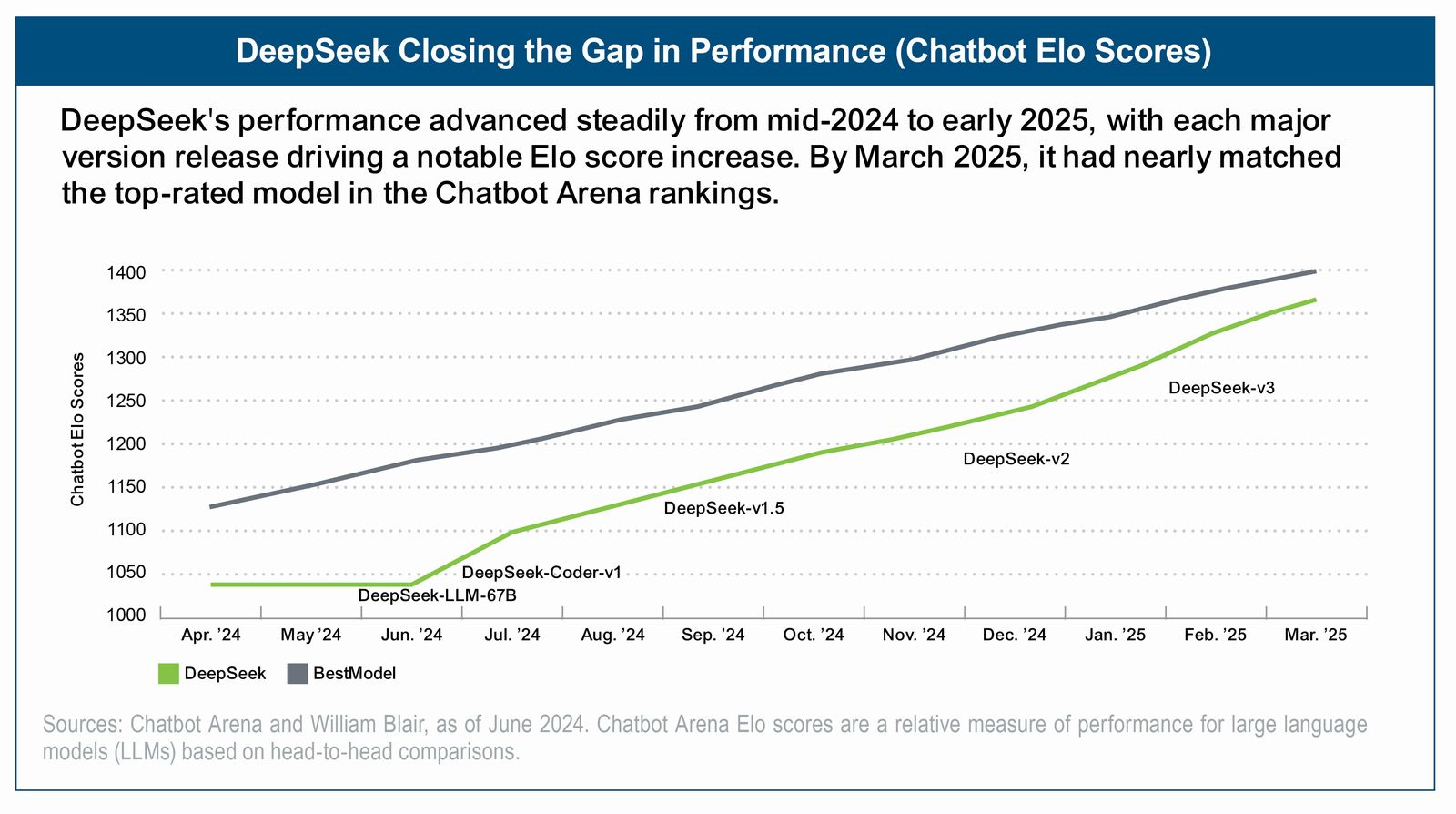 DeepSeek Closing the Gap in Performance (Chatbot Elo Scores)

DeepSeek's performance advanced steadily from mid-2024 to early 2025, with each major version release driving a notable Elo score increase. By March 2025, it had nearly matched the top-rated model in the Chatbot Arena rankings.

Chatbot Elo Scores

1400
1350
1300
1250
1200
1150
1100
1050
1000

DeepSeek-v3
DeepSeek-v2
DeepSeek-v1.5
DeepSeek-Coder-v1
DeepSeek-LLM-67B

Apr. '24 May '24 Jun. '24 Jul. '24 Aug. '24 Sep. '24 Oct. '24 Nov. '24 Dec. '24 Jan. '25 Feb. '25 Mar. '25

DeepSeek BestModel

Sources: Chatbot Arena and William Blair, as of June 2024. Chatbot Arena Elo scores are a relative measure of performance for large language models (LLMs) based on head-to-head comparisons.